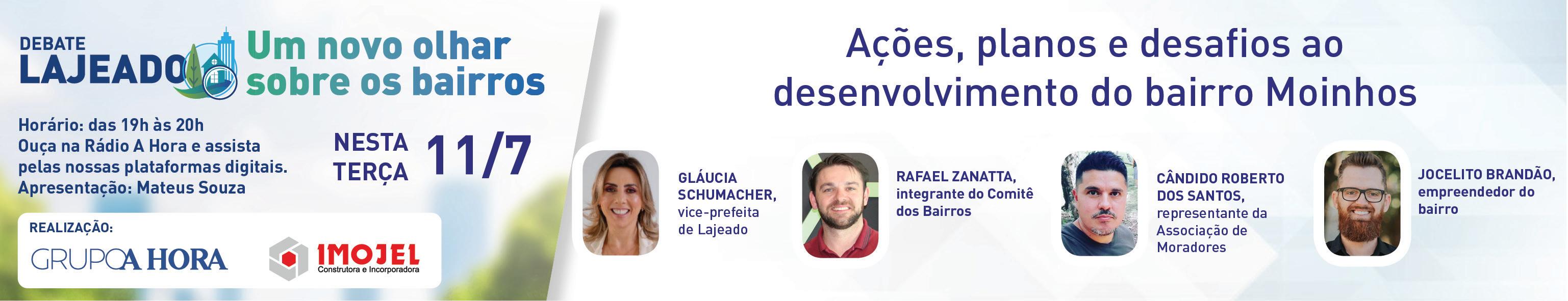 DEBATE LAJEADO Um novo olhar sobre os bairros

Horário: das 19h às 20h
Ouça na Rádio A Hora e assista pelas nossas plataformas digitais.
Apresentação: Mateus Souza

NESTA TERÇA 11/7

REALIZAÇÃO:
GRUPO A HORA
IMOJEL Construtora e Incorporadora

Ações, planos e desafios ao desenvolvimento do bairro Moinhos

GLÁUCIA SCHUMACHER, vice-prefeita de Lajeado

RAFAEL ZANATTA, integrante do Comitê dos Bairros

CÂNDIDO ROBERTO DOS SANTOS, representante da Associação de Moradores

JOCELITO BRANDÃO, empreendedor do bairro